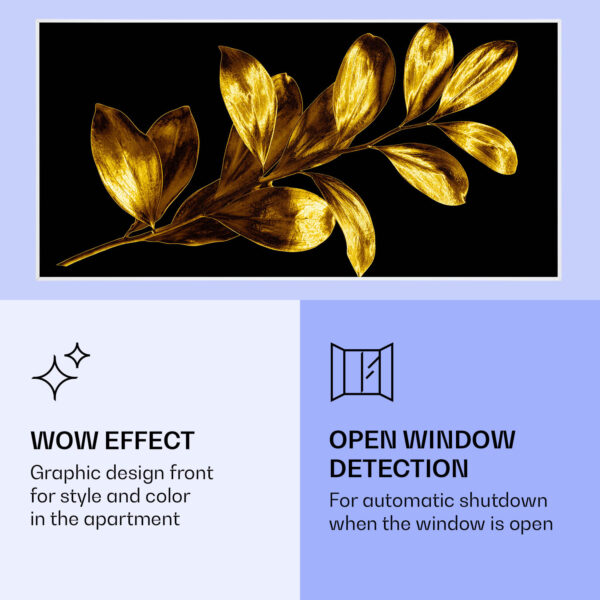 WOW EFFECT

Graphic design front for style and color in the apartment

OPEN WINDOW DETECTION

For automatic shutdown when the window is open